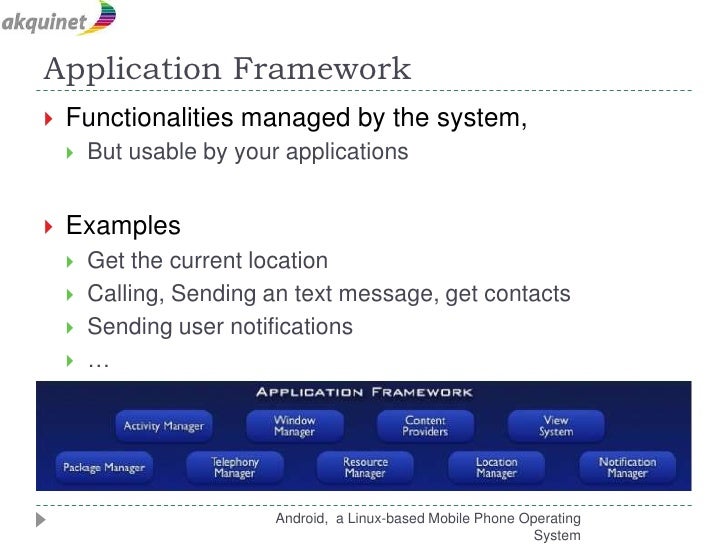 akquinet

Application Framework

Functionalities managed by the system,

But usable by your applications

Examples

Get the current location

Calling, Sending an text message, get contacts

Sending user notifications

…

APPLICATION FRAMEWORK

Activity Manager

Window Manager

Content Providers

View System

Package Manager

Telephony Manager

Resource Manager

Location Manager

Notification Manager

Android, a Linux-based Mobile Phone Operating System